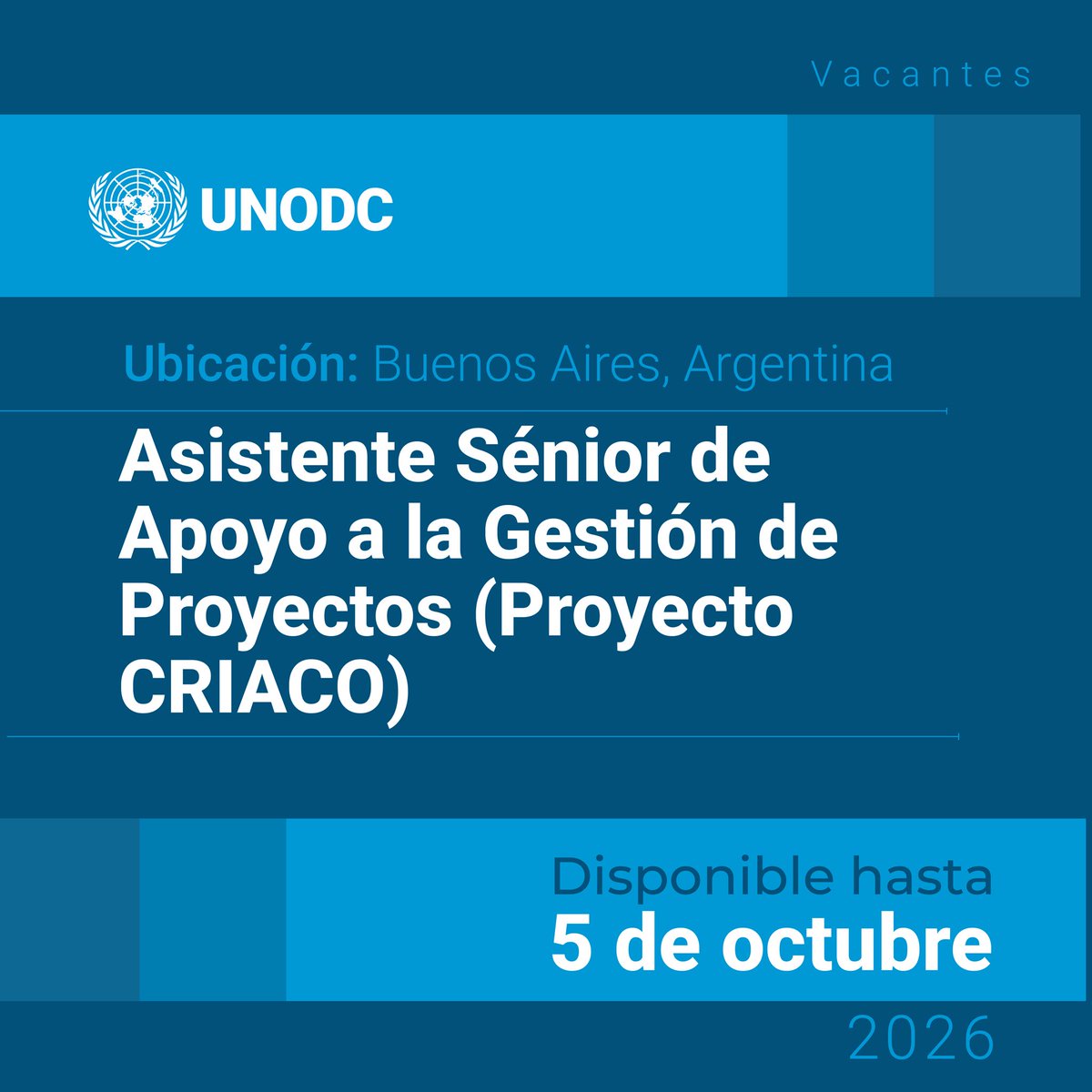 Vacantes

UNODC

Ubicación: Buenos Aires, Argentina

Asistente Sénior de Apoyo a la Gestión de Proyectos (Proyecto CRIACO)

Disponible hasta
5 de octubre
2026